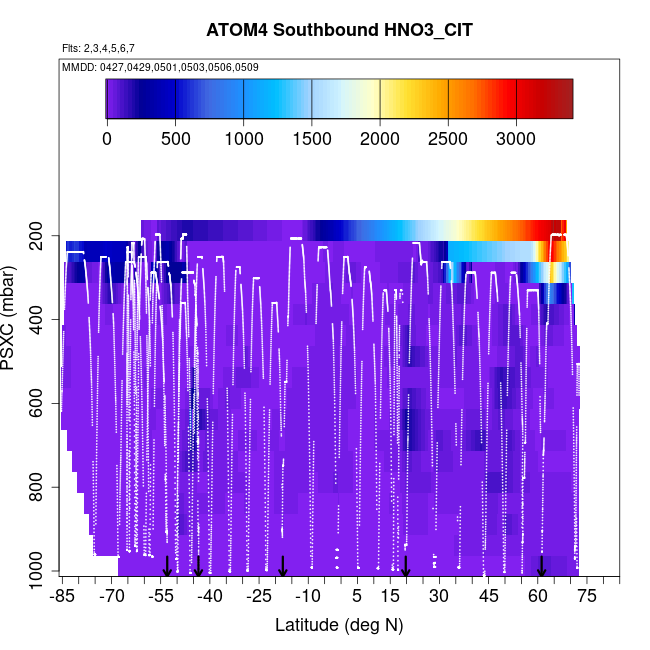 ATOM4 Southbound HNO3_CIT

Flts: 2,3,4,5,6,7

MMDD: 0427,0429,0501,0503,0506,0509

0 500 1000 1500 2000 2500 3000

PSXC (mbar)

200
400
600
800
1000

-85 -70 -55 -40 -25 -10 5 15 30 45 60 75

Latitude (deg N)